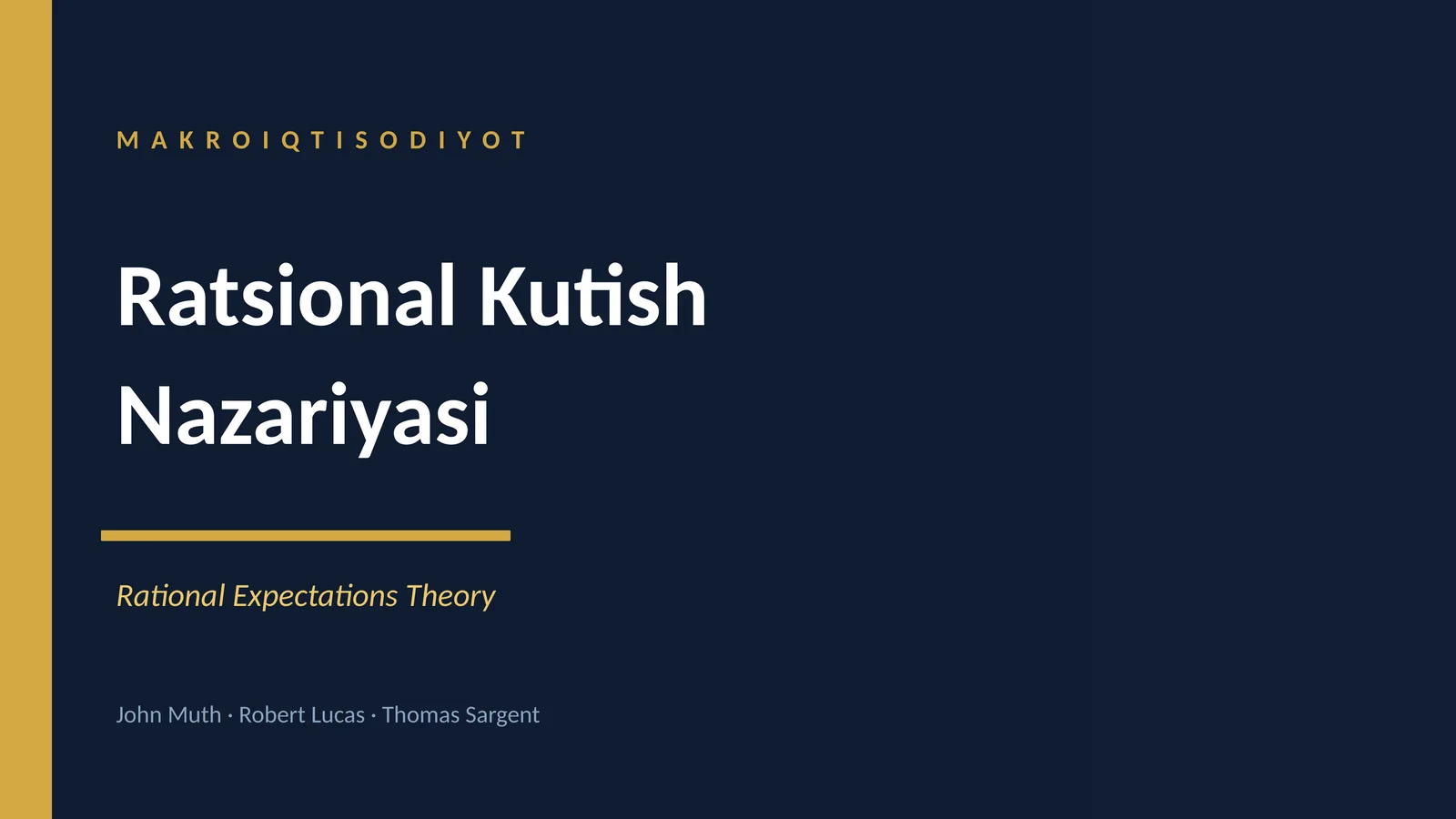 MAKROIQTISODIYOT

Ratsional Kutish Nazariyasi

Rational Expectations Theory

John Muth · Robert Lucas · Thomas Sargent